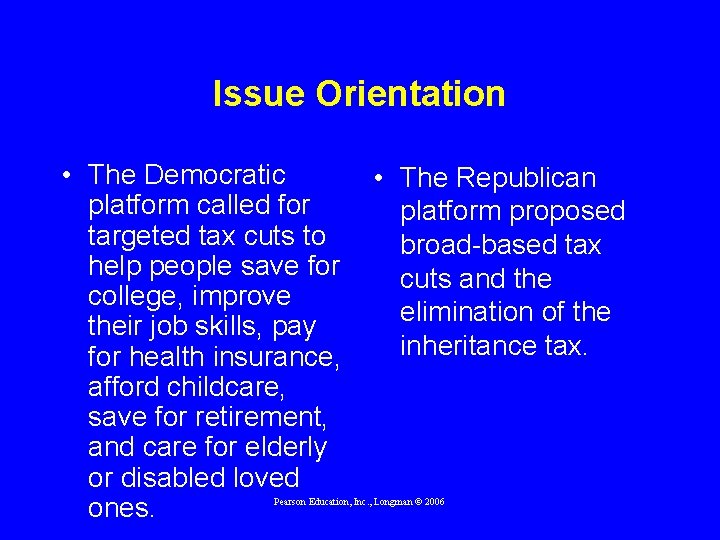 Issue Orientation

• The Democratic platform called for targeted tax cuts to help people save for college, improve their job skills, pay for health insurance, afford childcare, save for retirement, and care for elderly or disabled loved ones.

• The Republican platform proposed broad-based tax cuts and the elimination of the inheritance tax.

Pearson Education, Inc., Longman © 2006